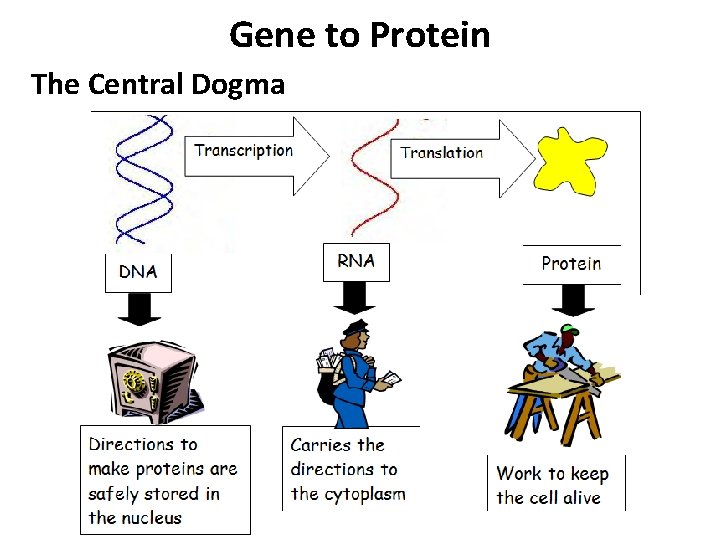 Gene to Protein

The Central Dogma

Transcription

Translation

DNA

RNA

Protein

Directions to make proteins are safely stored in the nucleus

Carries the directions to the cytoplasm

Work to keep the cell alive